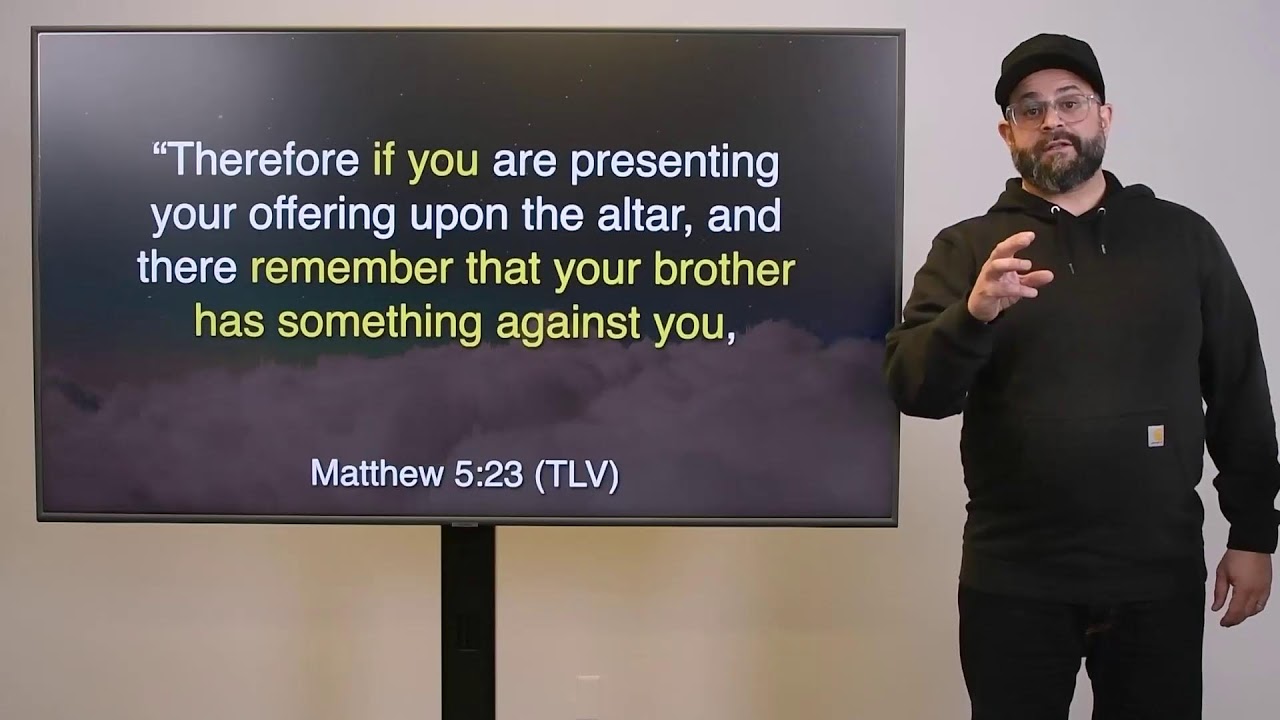 “Therefore if you are presenting your offering upon the altar, and there remember that your brother has something against you,

Matthew 5:23 (TLV)